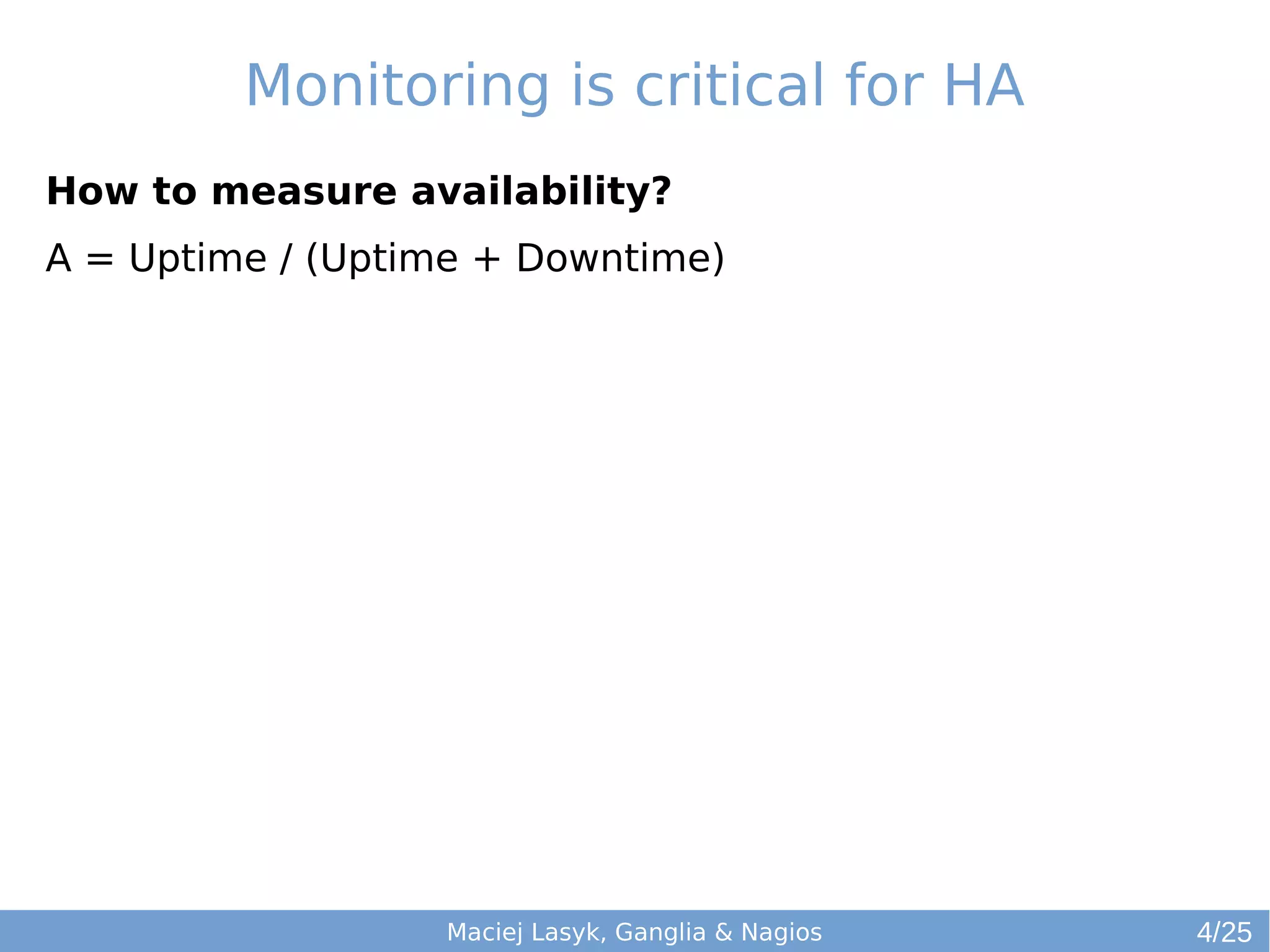 Monitoring is critical for HA

How to measure availability?

A = Uptime / (Uptime + Downtime)

Maciej Lasyk, Ganglia & Nagios 4/25